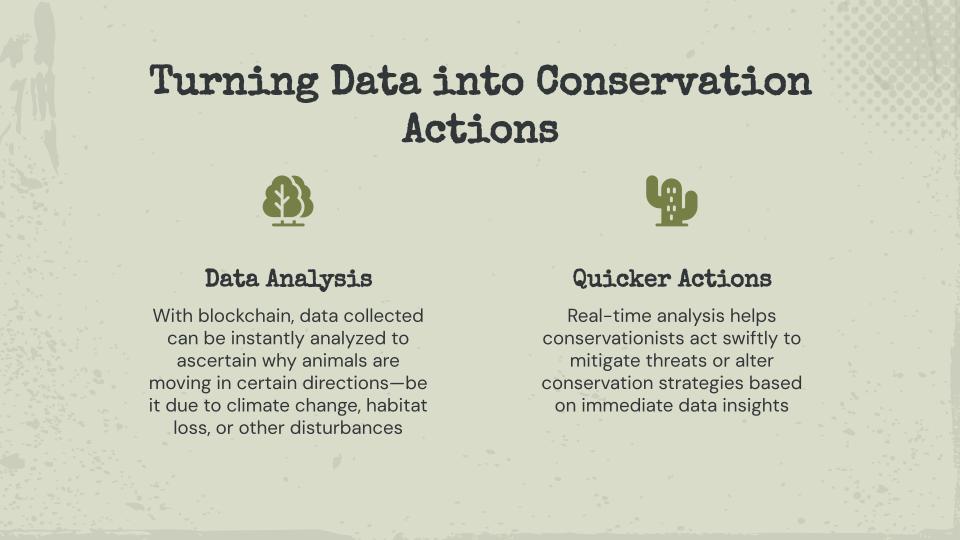 Turning Data into Conservation Actions

Data Analysis

With blockchain, data collected can be instantly analyzed to ascertain why animals are moving in certain directions—be it due to climate change, habitat loss, or other disturbances

Quicker Actions

Real-time analysis helps conservationists act swiftly to mitigate threats or alter conservation strategies based on immediate data insights